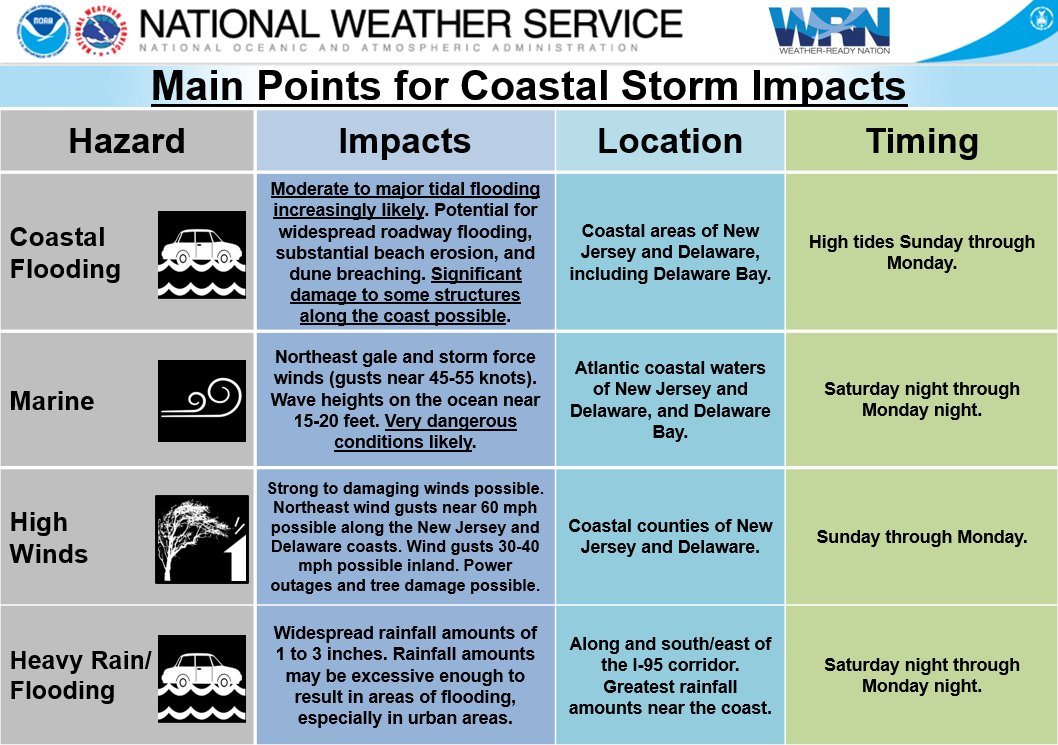 NOAA NATIONAL WEATHER SERVICE

NATIONAL OCEANIC AND ATMOSPHERIC ADMINISTRATION

WRN WEATHER-READY NATION

Main Points for Coastal Storm Impacts

| Hazard | Impacts | Location | Timing |
|---|---|---|---|
| Coastal Flooding | Moderate to major tidal flooding increasingly likely. Potential for widespread roadway flooding, substantial beach erosion, and dune breaching. Significant damage to some structures along the coast possible. | Coastal areas of New Jersey and Delaware, including Delaware Bay. | High tides Sunday through Monday. |
| Marine | Northeast gale and storm force winds (gusts near 45-55 knots). Wave heights on the ocean near 15-20 feet. Very dangerous conditions likely. | Atlantic coastal waters of New Jersey and Delaware, and Delaware Bay. | Saturday night through Monday night. |
| High Winds | Strong to damaging winds possible. Northeast wind gusts near 60 mph possible along the New Jersey and Delaware coasts. Wind gusts 30-40 mph possible inland. Power outages and tree damage possible. | Coastal counties of New Jersey and Delaware. | Sunday through Monday. |
| Heavy Rain/ Flooding | Widespread rainfall amounts of 1 to 3 inches. Rainfall amounts may be excessive enough to result in areas of flooding, especially in urban areas. | Along and south/east of the I-95 corridor. Greatest rainfall amounts near the coast. | Saturday night through Monday night. |